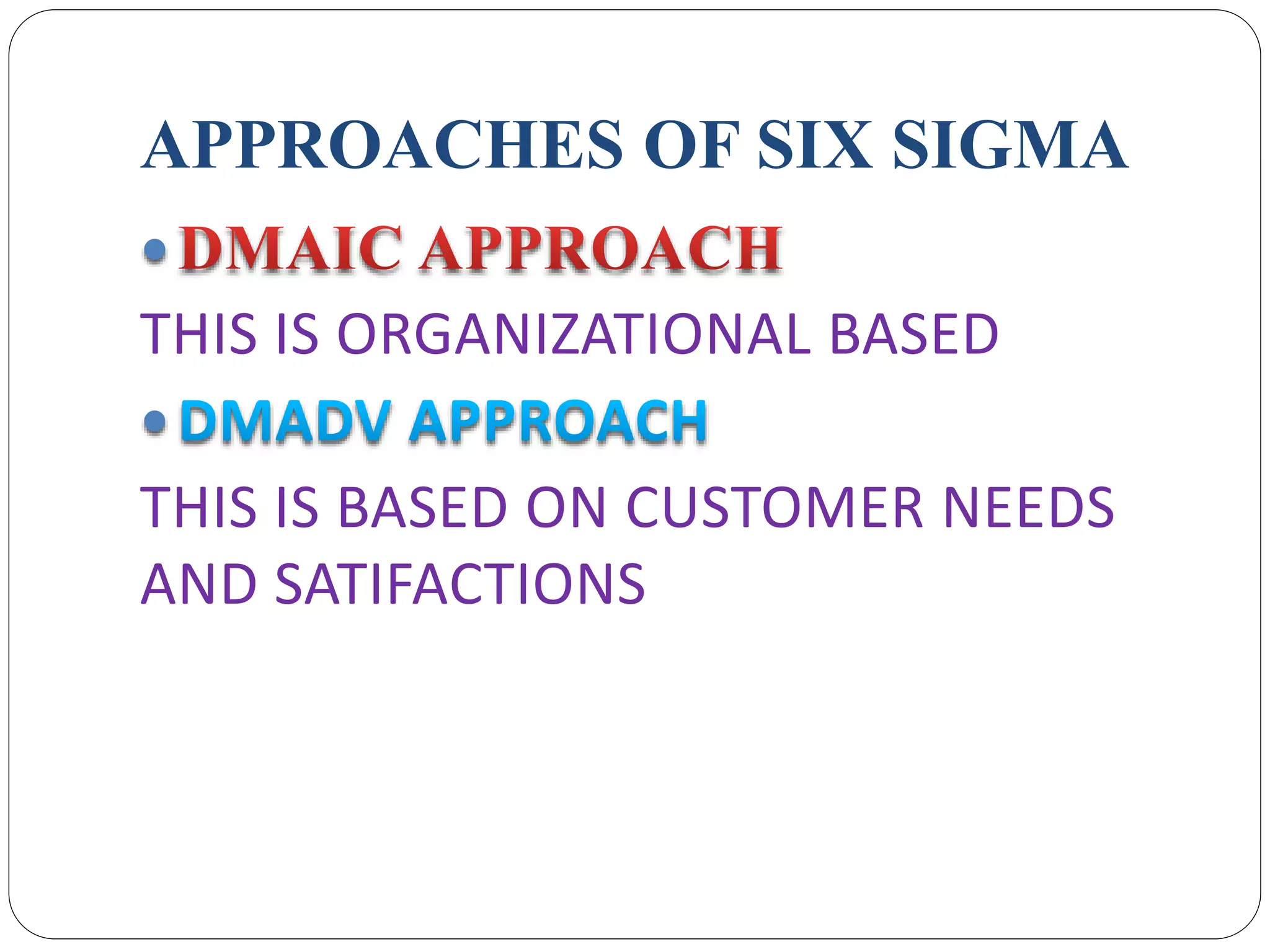 APPROACHES OF SIX SIGMA

• DMAIC APPROACH

THIS IS ORGANIZATIONAL BASED

• DMADV APPROACH

THIS IS BASED ON CUSTOMER NEEDS AND SATIFACTIONS